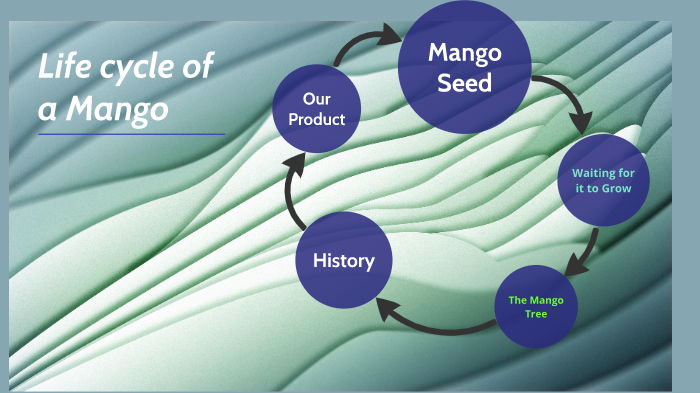 Life cycle of a Mango

Mango Seed

Waiting for it to Grow

The Mango Tree

History

Our Product